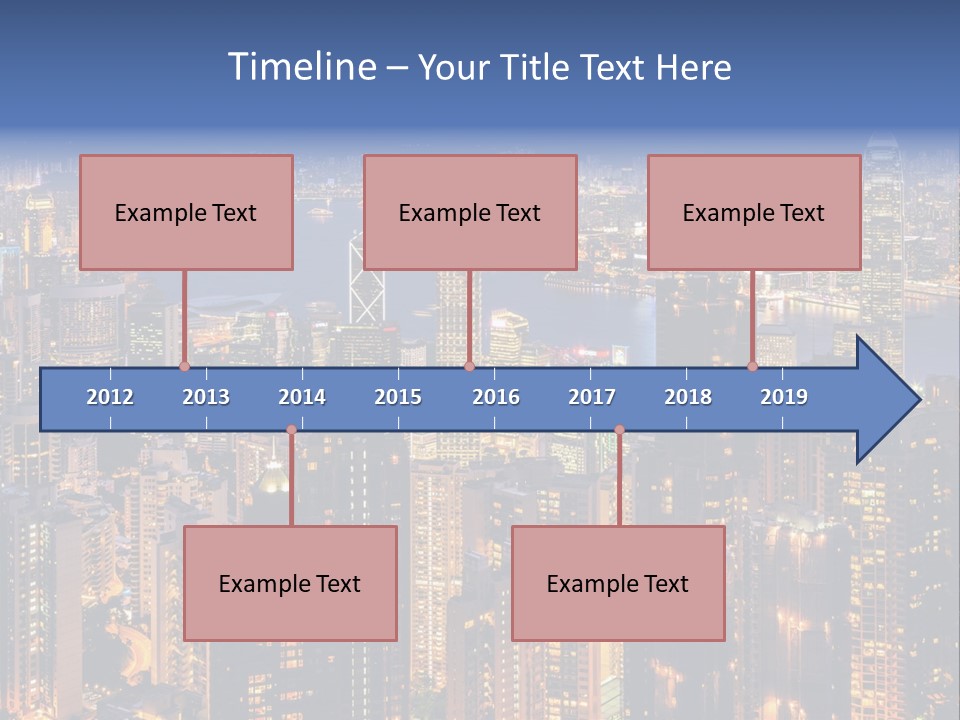 Timeline – Your Title Text Here

Example Text

Example Text

Example Text

2012 2013 2014 2015 2016 2017 2018 2019

Example Text

Example Text